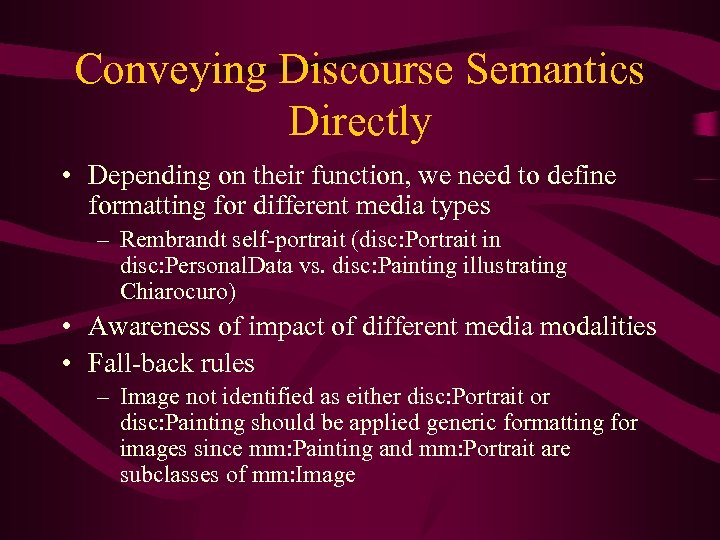 Conveying Discourse Semantics Directly

• Depending on their function, we need to define formatting for different media types

– Rembrandt self-portrait (disc:Portrait in disc:PersonalData vs. disc:Painting illustrating Chiarocuro)

• Awareness of impact of different media modalities

• Fall-back rules

– Image not identified as either disc:Portrait or disc:Painting should be applied generic formatting for images since mm:Painting and mm:Portrait are subclasses of mm:Image